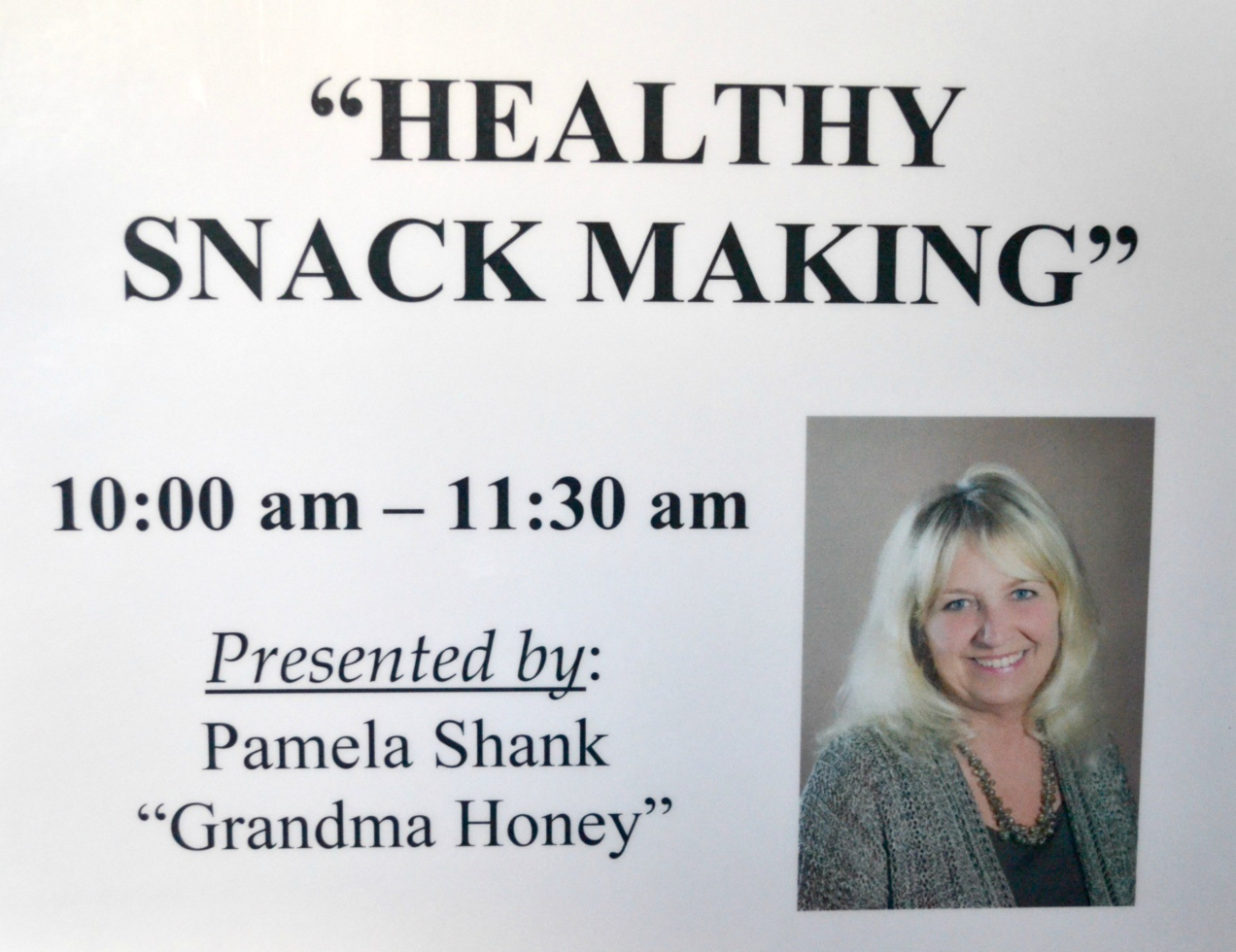 “HEALTHY SNACK MAKING”

10:00 am – 11:30 am

Presented by:
Pamela Shank
“Grandma Honey”